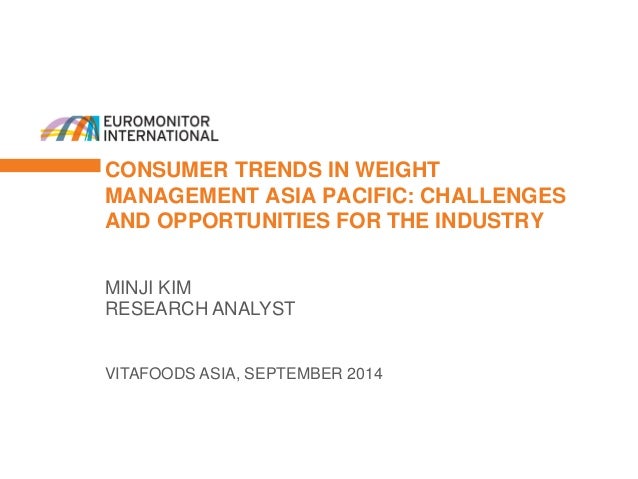 EUROMONITOR INTERNATIONAL

CONSUMER TRENDS IN WEIGHT MANAGEMENT ASIA PACIFIC: CHALLENGES AND OPPORTUNITIES FOR THE INDUSTRY

MINJI KIM
RESEARCH ANALYST

VITAFOODS ASIA, SEPTEMBER 2014